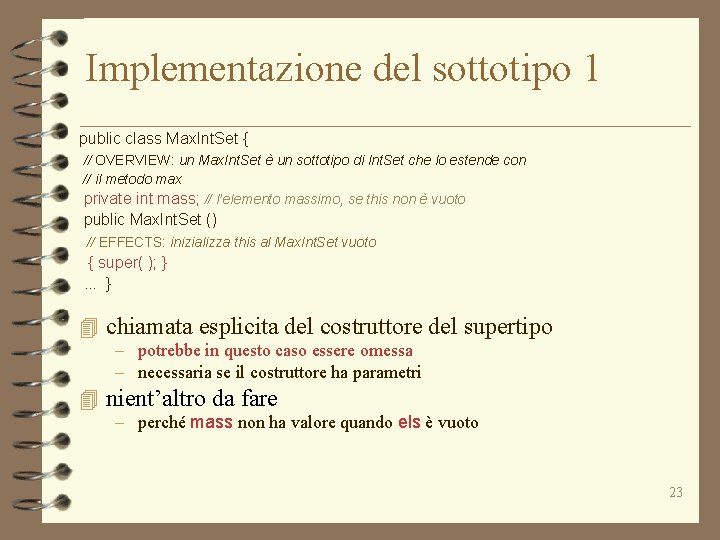 Implementazione del sottotipo 1

public class MaxIntSet {
// OVERVIEW: un MaxIntSet è un sottotipo di IntSet che lo estende con
// il metodo max
private int mass; // l'elemento massimo, se this non è vuoto
public MaxIntSet ()
// EFFECTS: inizializza this al MaxIntSet vuoto
{ super( ); }
... }

chiamata esplicita del costruttore del supertipo
– potrebbe in questo caso essere omessa
– necessaria se il costruttore ha parametri

nient'altro da fare
– perché mass non ha valore quando els è vuoto

23